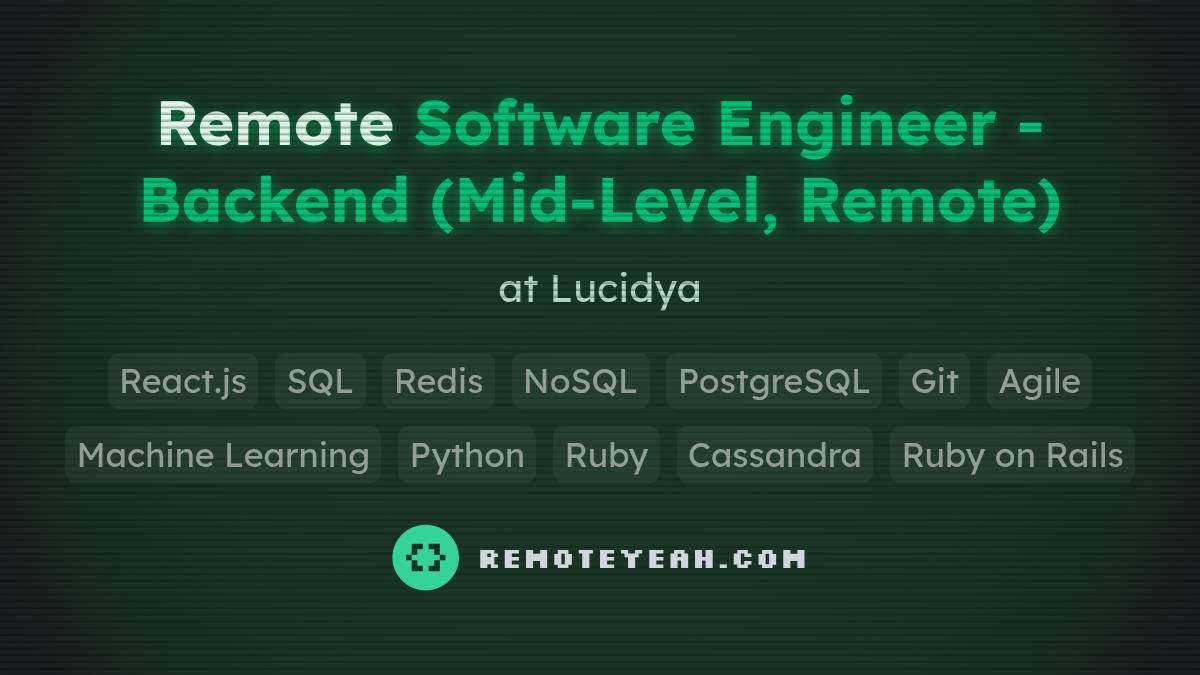 Remote Software Engineer - Backend (Mid-Level, Remote)

at Lucidya

React.js SQL Redis NoSQL PostgreSQL Git Agile
Machine Learning Python Ruby Cassandra Ruby on Rails

REMOTEYEAH.COM